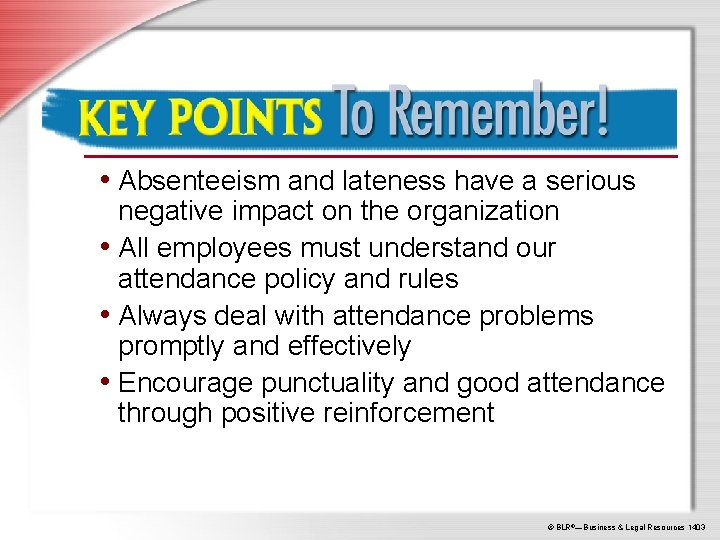 KEY POINTS To Remember!

• Absenteeism and lateness have a serious negative impact on the organization

• All employees must understand our attendance policy and rules

• Always deal with attendance problems promptly and effectively

• Encourage punctuality and good attendance through positive reinforcement

© BLR®—Business & Legal Resources 1403